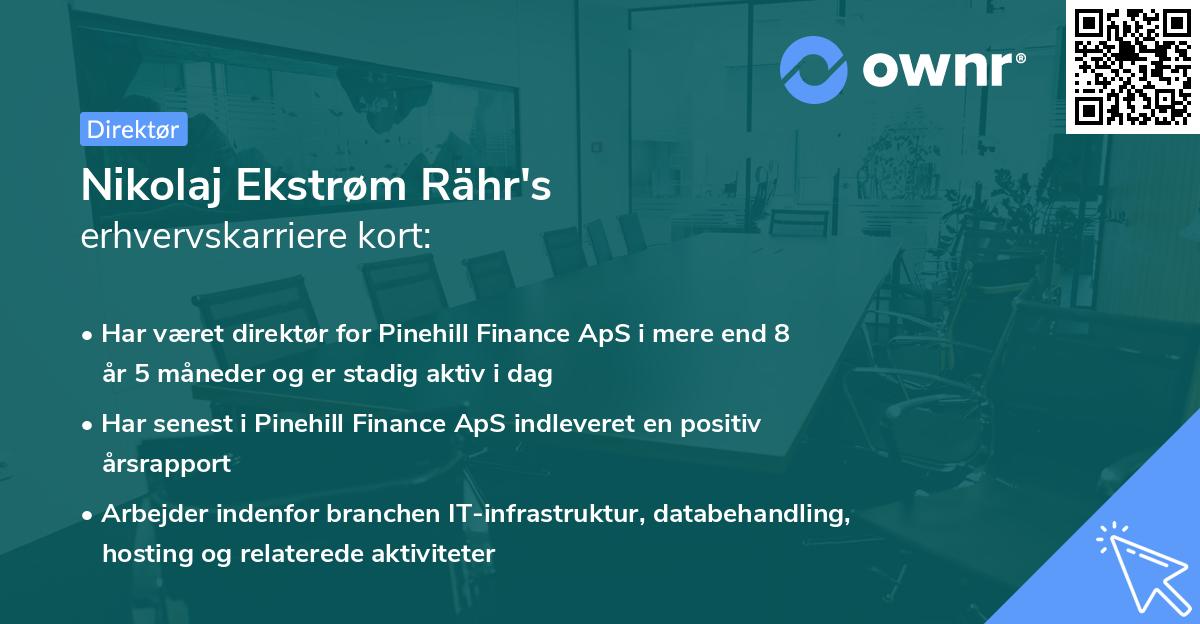 ownr®

Direktør

Nikolaj Ekstrøm Rähr's
erhvervskarriere kort:

• Har været direktør for Pinehill Finance ApS i mere end 8 år 5 måneder og er stadig aktiv i dag

• Har senest i Pinehill Finance ApS indleveret en positiv årsrapport

• Arbejder indenfor branchen IT-infrastruktur, databehandling, hosting og relaterede aktiviteter